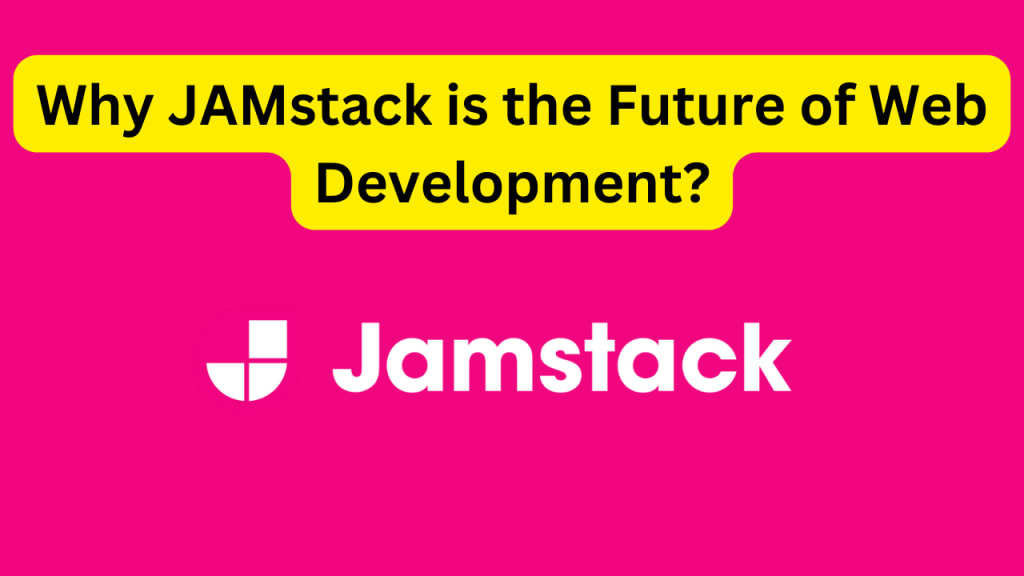 Why JAMstack is the Future of Web Development?

Jamstack